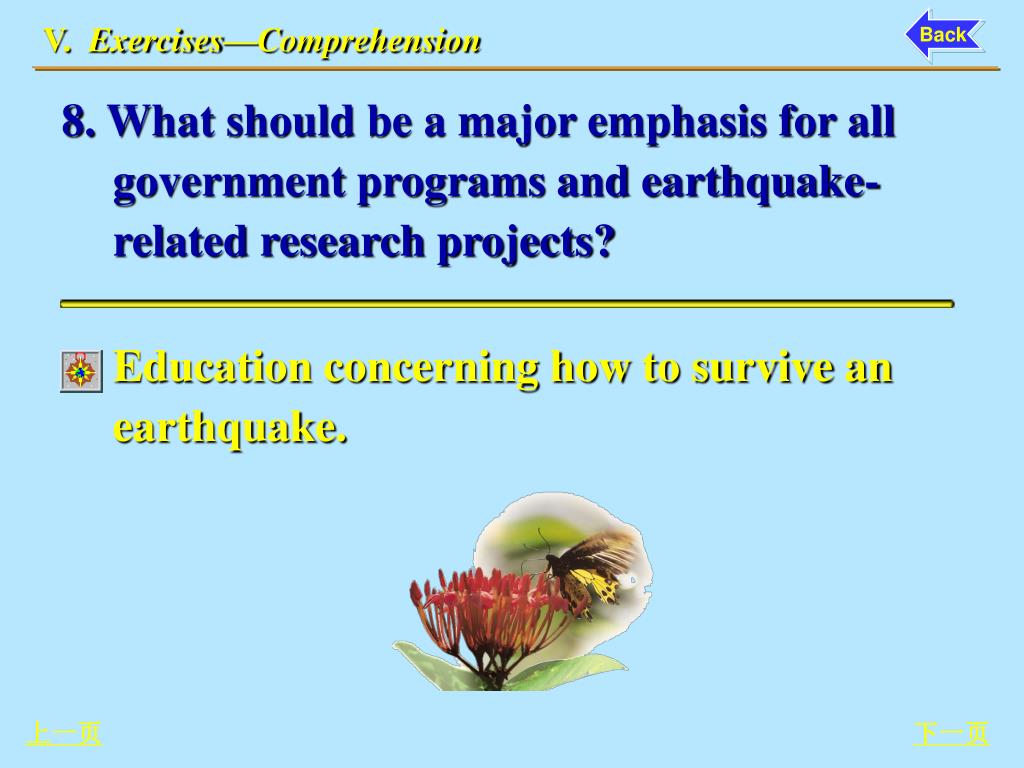 V. Exercises—Comprehension

Back

8. What should be a major emphasis for all government programs and earthquake-related research projects?

Education concerning how to survive an earthquake.

上一页

下一页